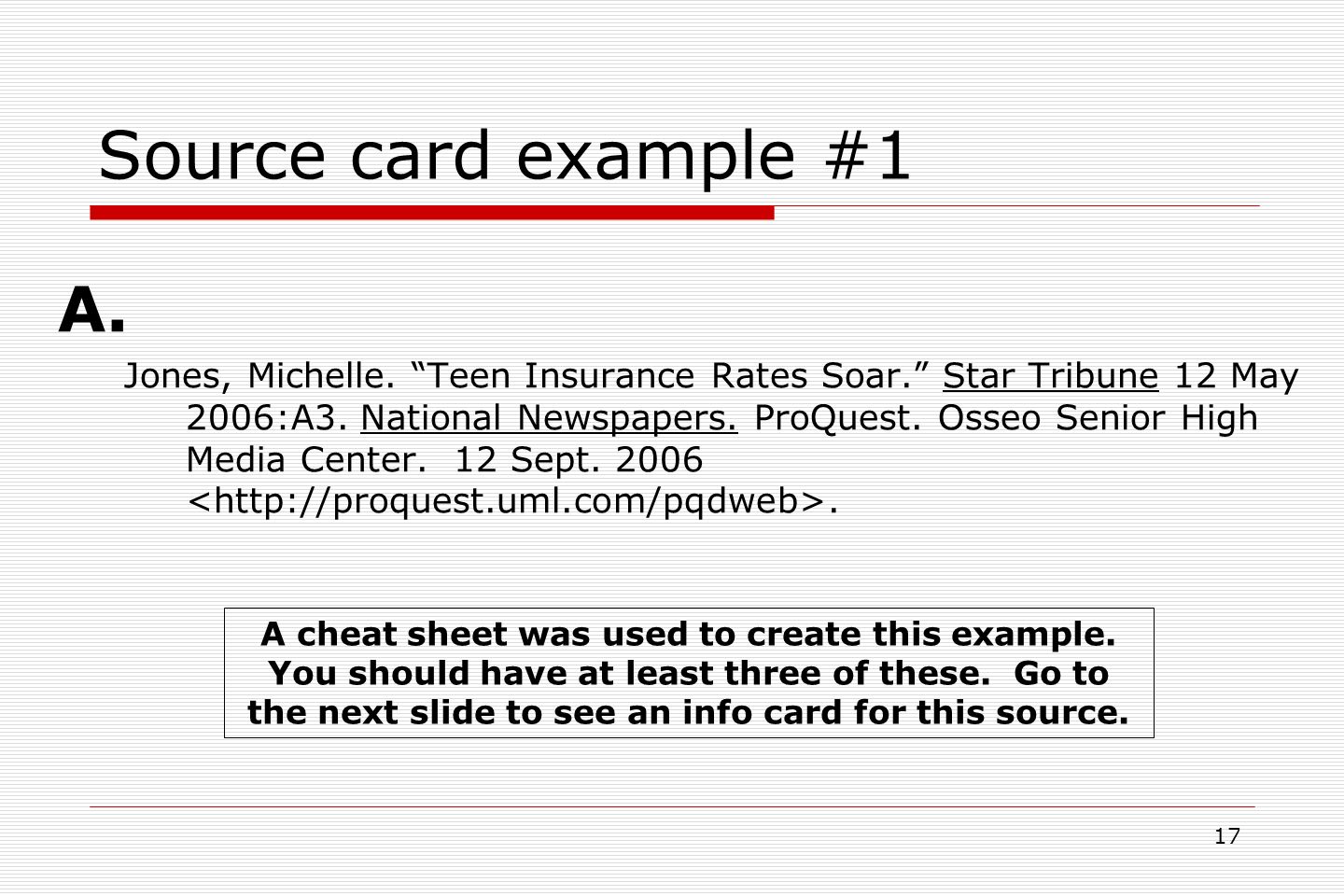 Source card example #1

A.

Jones, Michelle. “Teen Insurance Rates Soar.” Star Tribune 12 May 2006:A3. National Newspapers. ProQuest. Osseo Senior High Media Center. 12 Sept. 2006 <http://proquest.uml.com/pqdweb>.

A cheat sheet was used to create this example. You should have at least three of these. Go to the next slide to see an info card for this source.

17